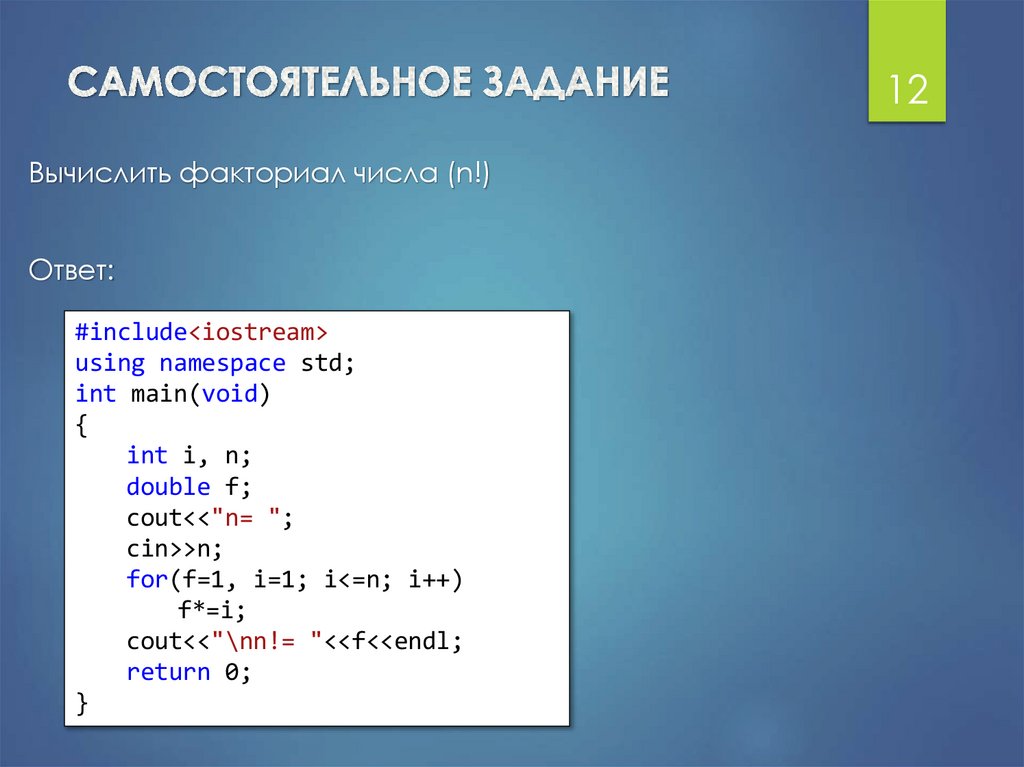 САМОСТОЯТЕЛЬНОЕ ЗАДАНИЕ

12

Вычислить факториал числа (n!)

Ответ:

#include<iostream>
using namespace std;
int main(void)
{
    int i, n;
    double f;
    cout<<"n= ";
    cin>>n;
    for(f=1, i=1; i<=n; i++)
        f*=i;
    cout<<"\nn!= "<<f<<endl;
    return 0;
}